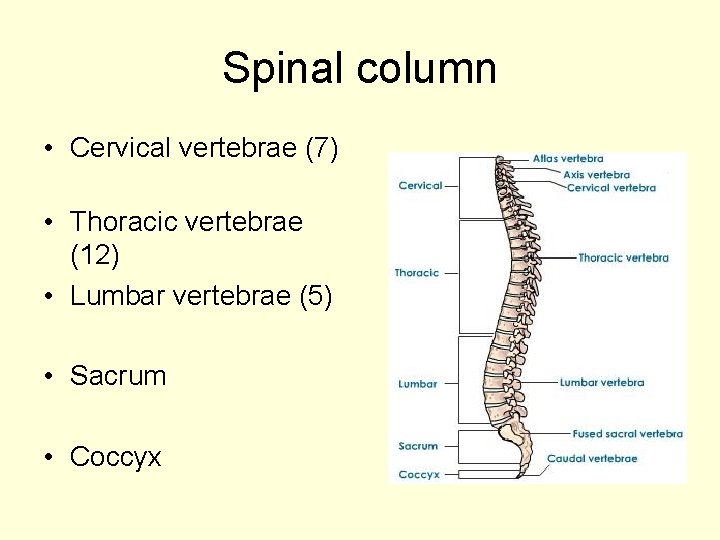 Spinal column

• Cervical vertebrae (7)

• Thoracic vertebrae (12)

• Lumbar vertebrae (5)

• Sacrum

• Coccyx

Cervical
Thoracic
Lumbar
Sacrum
Coccyx

Atlas vertebra
Axis vertebra
Cervical vertebra
Thoracic vertebra
Lumbar vertebra
Fused sacral vertebra
Caudal vertebrae